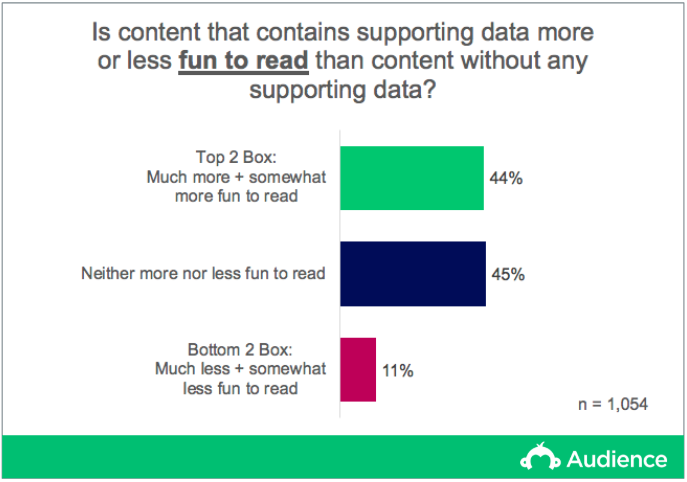 Is content that contains supporting data more or less fun to read than content without any supporting data?

Top 2 Box:
Much more + somewhat more fun to read

44%

Neither more nor less fun to read

45%

Bottom 2 Box:
Much less + somewhat less fun to read

11%

n = 1,054

Audience